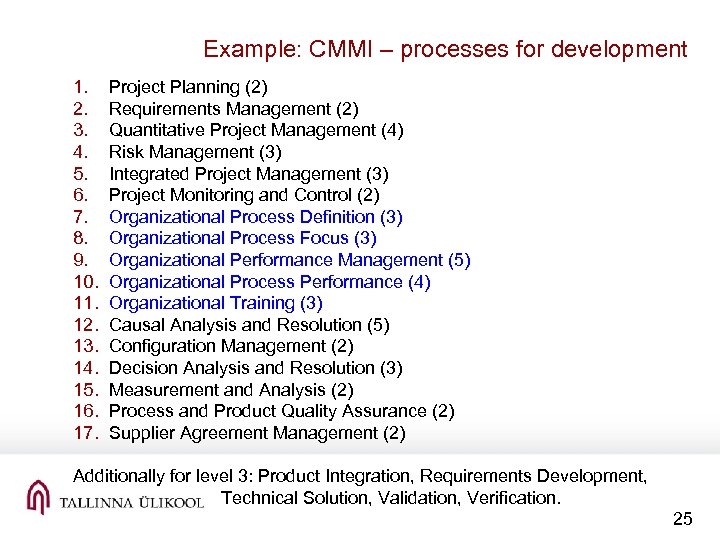 Example: CMMI – processes for development

1. Project Planning (2)
2. Requirements Management (2)
3. Quantitative Project Management (4)
4. Risk Management (3)
5. Integrated Project Management (3)
6. Project Monitoring and Control (2)
7. Organizational Process Definition (3)
8. Organizational Process Focus (3)
9. Organizational Performance Management (5)
10. Organizational Process Performance (4)
11. Organizational Training (3)
12. Causal Analysis and Resolution (5)
13. Configuration Management (2)
14. Decision Analysis and Resolution (3)
15. Measurement and Analysis (2)
16. Process and Product Quality Assurance (2)
17. Supplier Agreement Management (2)

Additionally for level 3: Product Integration, Requirements Development, Technical Solution, Validation, Verification.

TALLINNA ÜLIKOOL

25